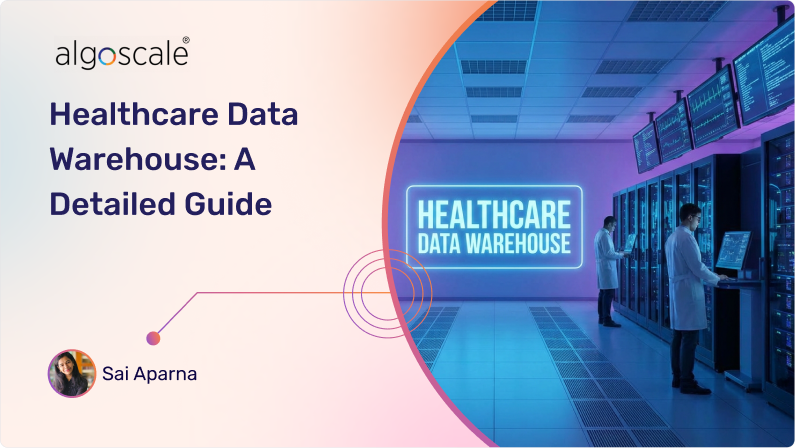 algoscale®

Healthcare Data Warehouse: A Detailed Guide

HEALTHCARE DATA WAREHOUSE

Sai Aparna